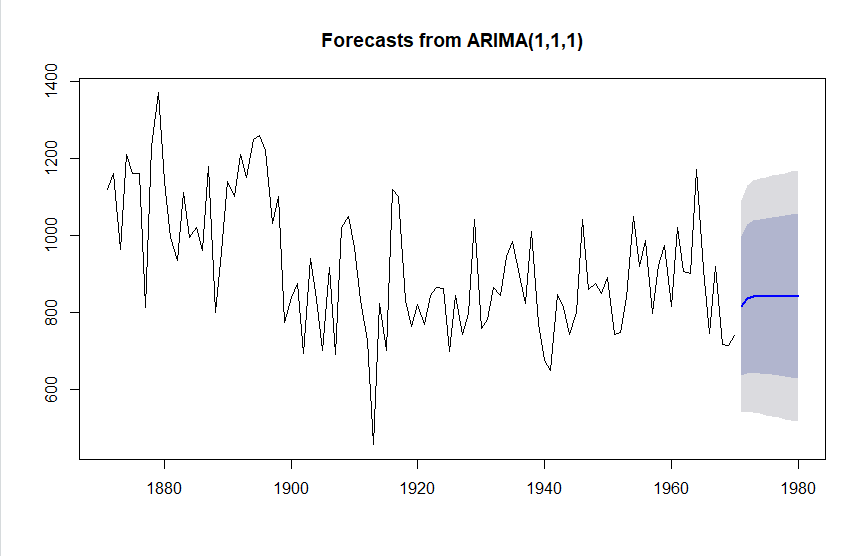 Forecasts from ARIMA(1,1,1)

1400
1200
1000
800
600

1880
1900
1920
1940
1960
1980